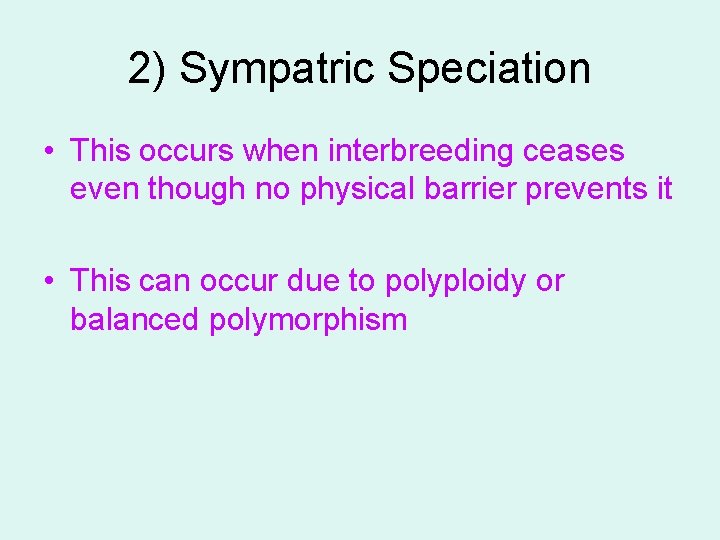 2) Sympatric Speciation

• This occurs when interbreeding ceases even though no physical barrier prevents it

• This can occur due to polyploidy or balanced polymorphism